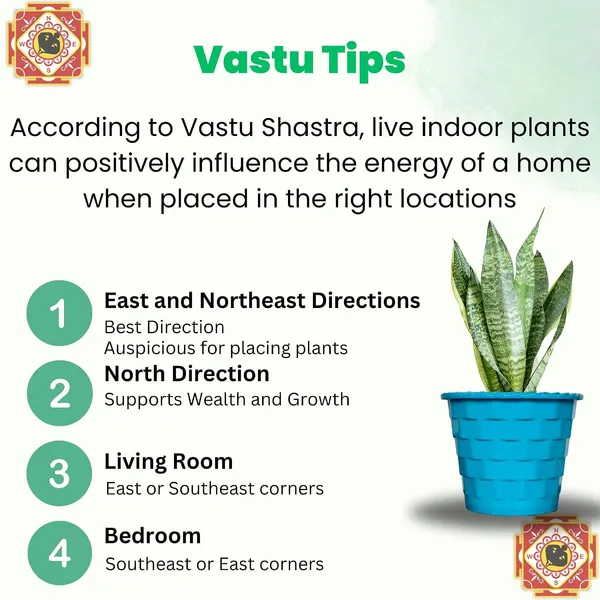 N
W E
S

Vastu Tips

According to Vastu Shastra, live indoor plants can positively influence the energy of a home when placed in the right locations

1
East and Northeast Directions
Best Direction
Auspicious for placing plants

2
North Direction
Supports Wealth and Growth

3
Living Room
East or Southeast corners

4
Bedroom
Southeast or East corners

N
W E
S